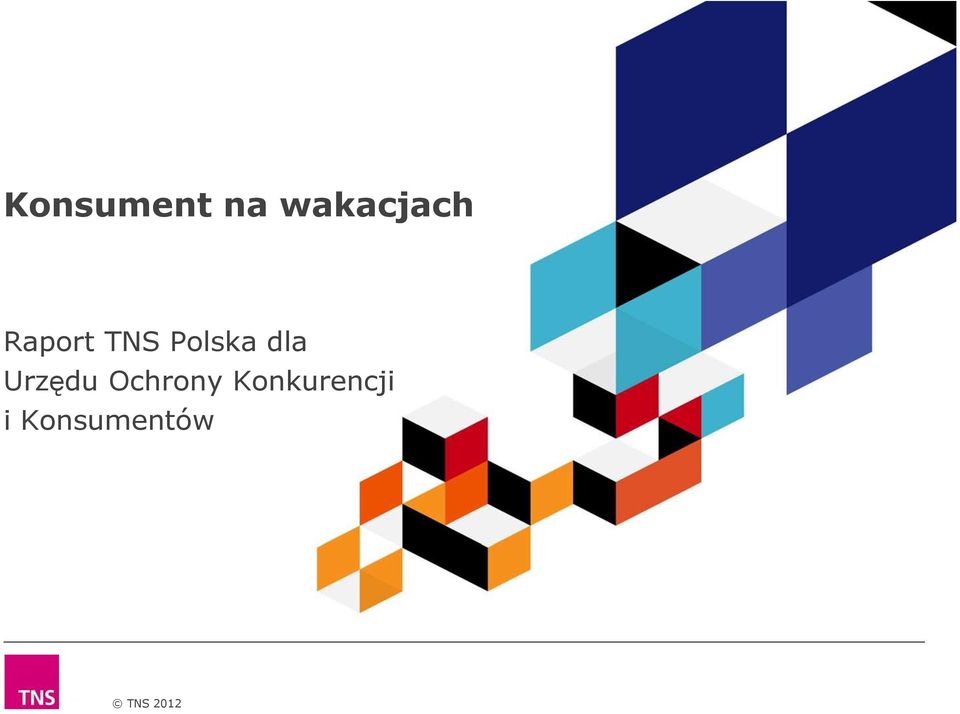 Konsument na wakacjach

Raport TNS Polska dla Urzędu Ochrony Konkurencji i Konsumentów

TNS

© TNS 2012